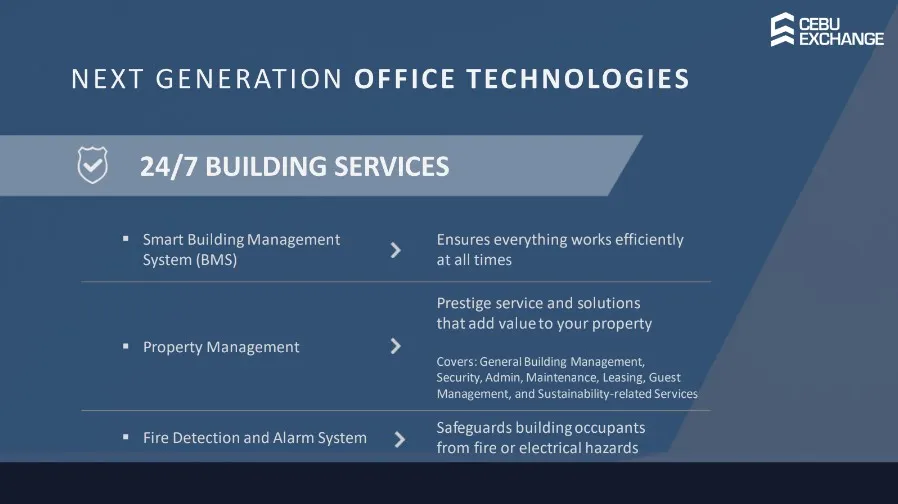 CEBU EXCHANGE

NEXT GENERATION OFFICE TECHNOLOGIES

24/7 BUILDING SERVICES

▪ Smart Building Management System (BMS)

Ensures everything works efficiently at all times

▪ Property Management

Prestige service and solutions that add value to your property

Covers: General Building Management, Security, Admin, Maintenance, Leasing, Guest Management, and Sustainability-related Services

▪ Fire Detection and Alarm System

Safeguards building occupants from fire or electrical hazards